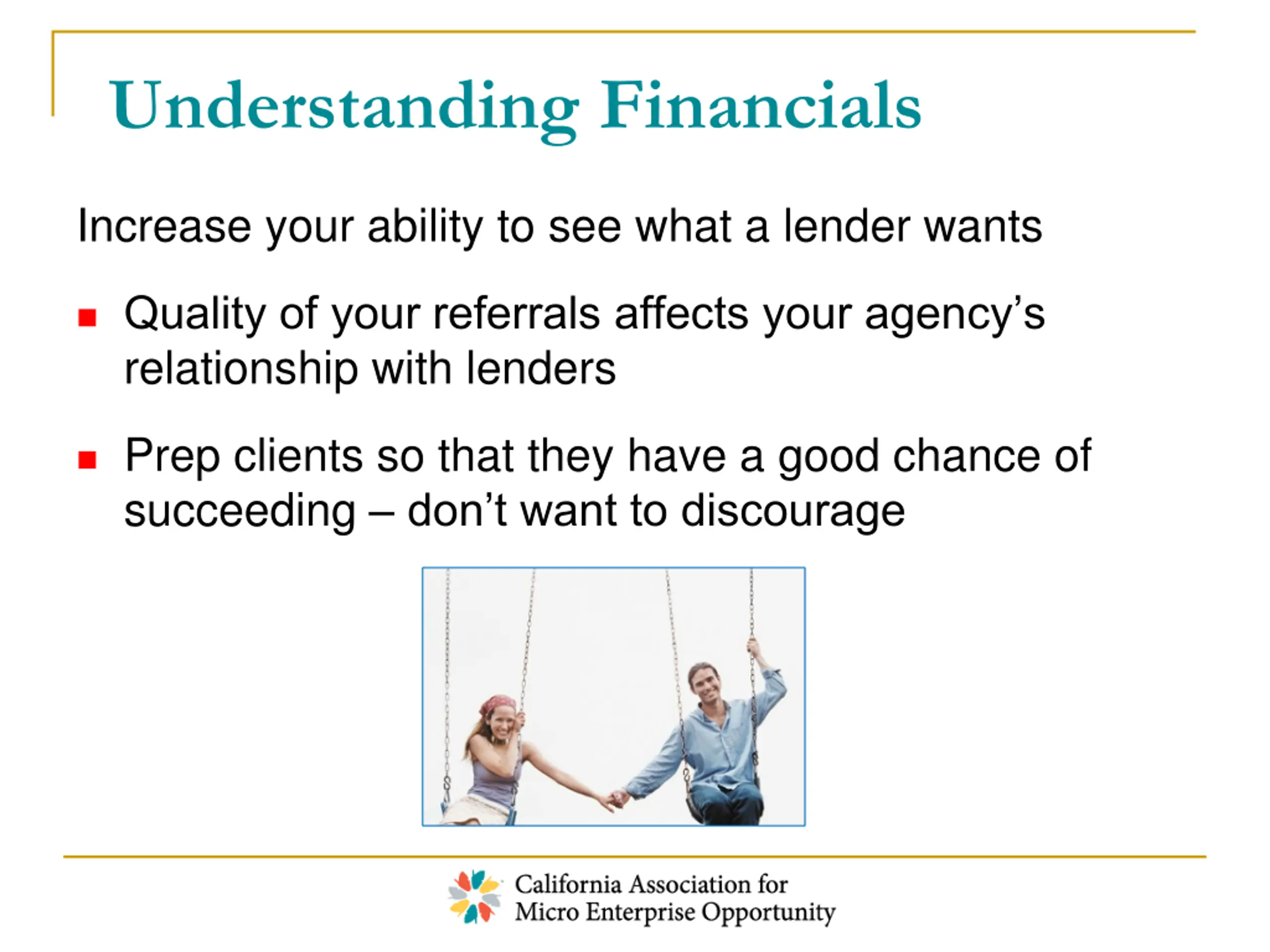 Understanding Financials

Increase your ability to see what a lender wants

- Quality of your referrals affects your agency's relationship with lenders
- Prep clients so that they have a good chance of succeeding – don't want to discourage

California Association for Micro Enterprise Opportunity